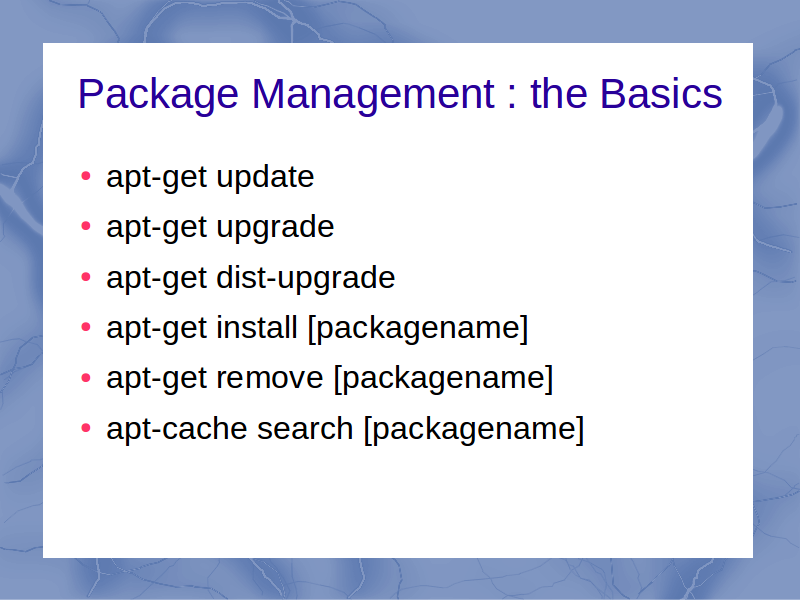 Package Management : the Basics

- apt-get update
- apt-get upgrade
- apt-get dist-upgrade
- apt-get install [packagename]
- apt-get remove [packagename]
- apt-cache search [packagename]